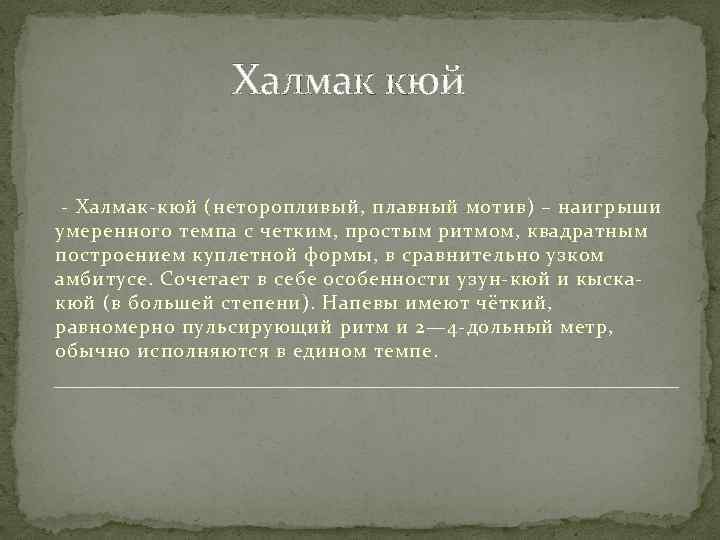 Халмак кюй

- Халмак-кюй (неторопливый, плавный мотив) – наигрыши умеренного темпа с четким, простым ритмом, квадратным построением куплетной формы, в сравнительно узком амбитусе. Сочетает в себе особенности узун-кюй и кыска-кюй (в большей степени). Напевы имеют чёткий, равномерно пульсирующий ритм и 2—4-дольный метр, обычно исполняются в едином темпе.